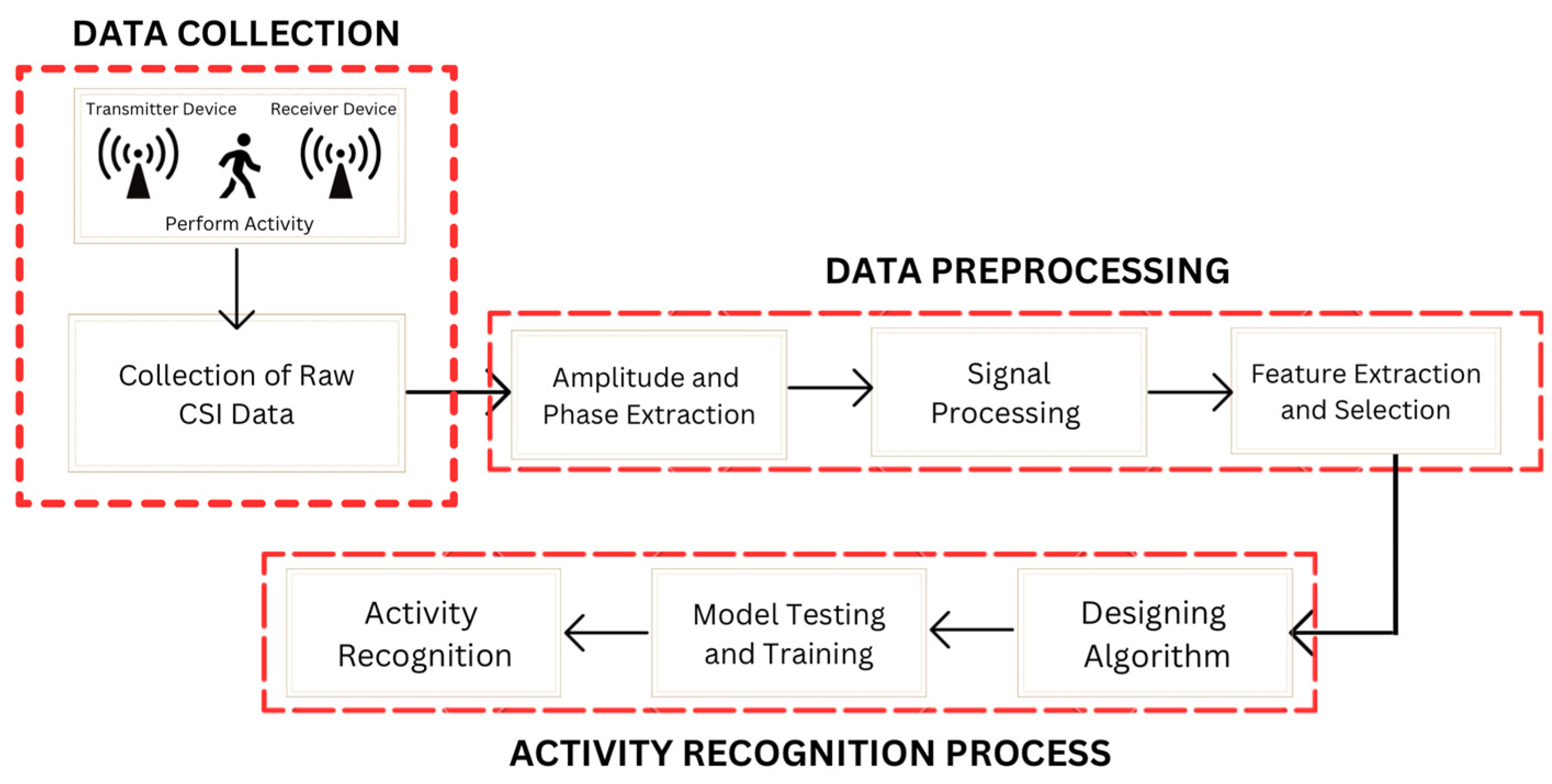 DATA COLLECTION

Transmitter Device

Receiver Device

Perform Activity

Collection of Raw CSI Data

DATA PREPROCESSING

Amplitude and Phase Extraction

Signal Processing

Feature Extraction and Selection

Designing Algorithm

Model Testing and Training

Activity Recognition

ACTIVITY RECOGNITION PROCESS